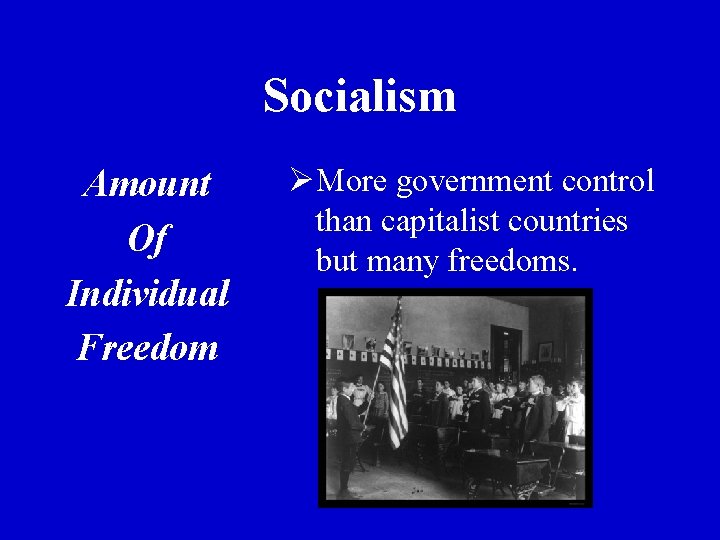 Socialism

Amount Of Individual Freedom

➢More government control than capitalist countries but many freedoms.